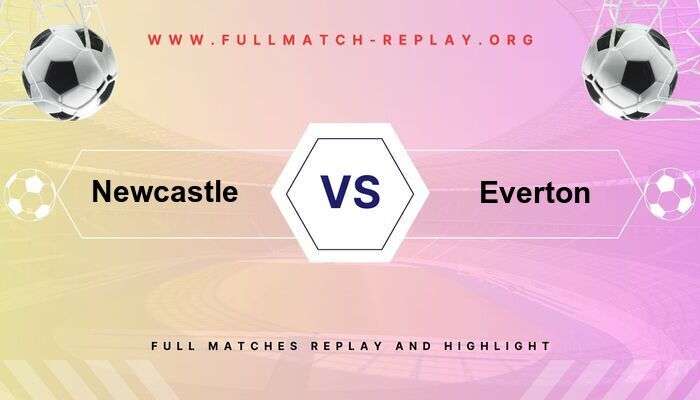 WWW.FULLMATCH-REPLAY.ORG

Newcastle

VS

Everton

FULL MATCHES REPLAY AND HIGHLIGHT